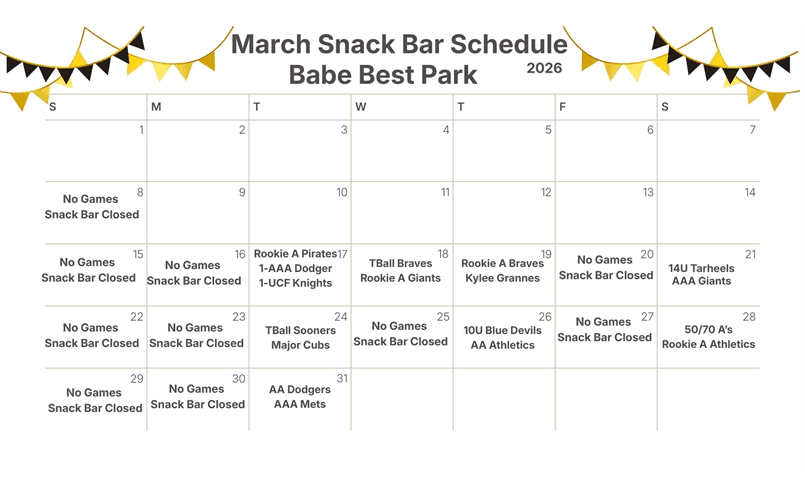 March Snack Bar Schedule
Babe Best Park
2026

| S | M | T | W | T | F | S |
|---|---|---|---|---|---|---|
| 1 | 2 | 3 | 4 | 5 | 6 | 7 |
| 8 No Games Snack Bar Closed | 9 | 10 | 11 | 12 | 13 | 14 |
| 15 No Games Snack Bar Closed | 16 No Games Snack Bar Closed | 17 Rookie A Pirates 1-AAA Dodger 1-UCF Knights | 18 TBall Braves Rookie A Giants | 19 Rookie A Braves Kylee Grannes | 20 No Games Snack Bar Closed | 21 14U Tarheels AAA Giants |
| 22 No Games Snack Bar Closed | 23 No Games Snack Bar Closed | 24 TBall Sooners Major Cubs | 25 No Games Snack Bar Closed | 26 10U Blue Devils AA Athletics | 27 No Games Snack Bar Closed | 28 50/70 A's Rookie A Athletics |
| 29 No Games Snack Bar Closed | 30 No Games Snack Bar Closed | 31 AA Dodgers AAA Mets | | | | |